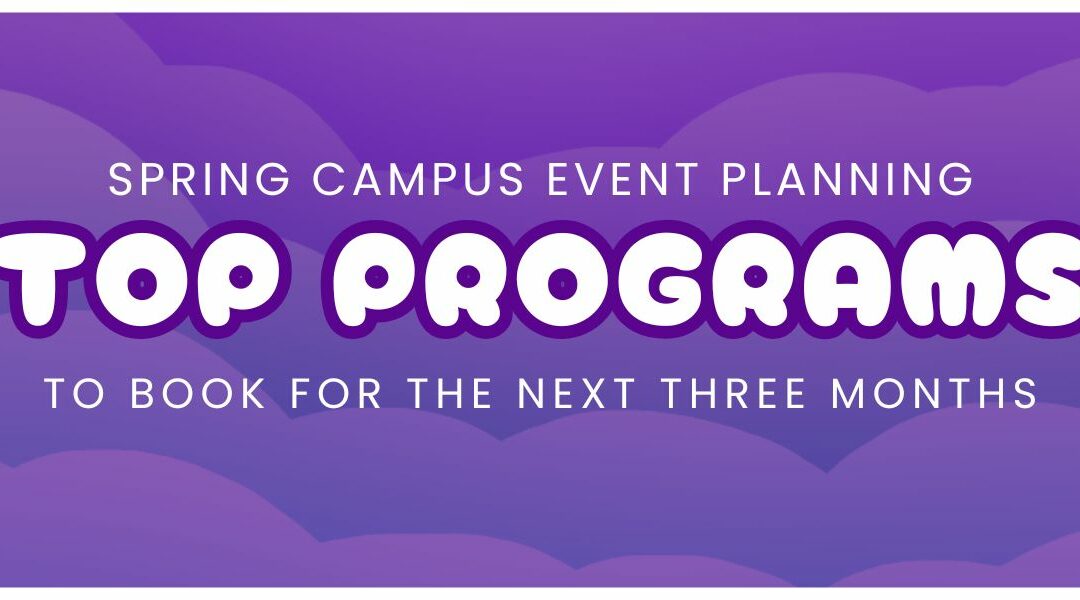 SPRING CAMPUS EVENT PLANNING
TOP PROGRAMS
TO BOOK FOR THE NEXT THREE MONTHS